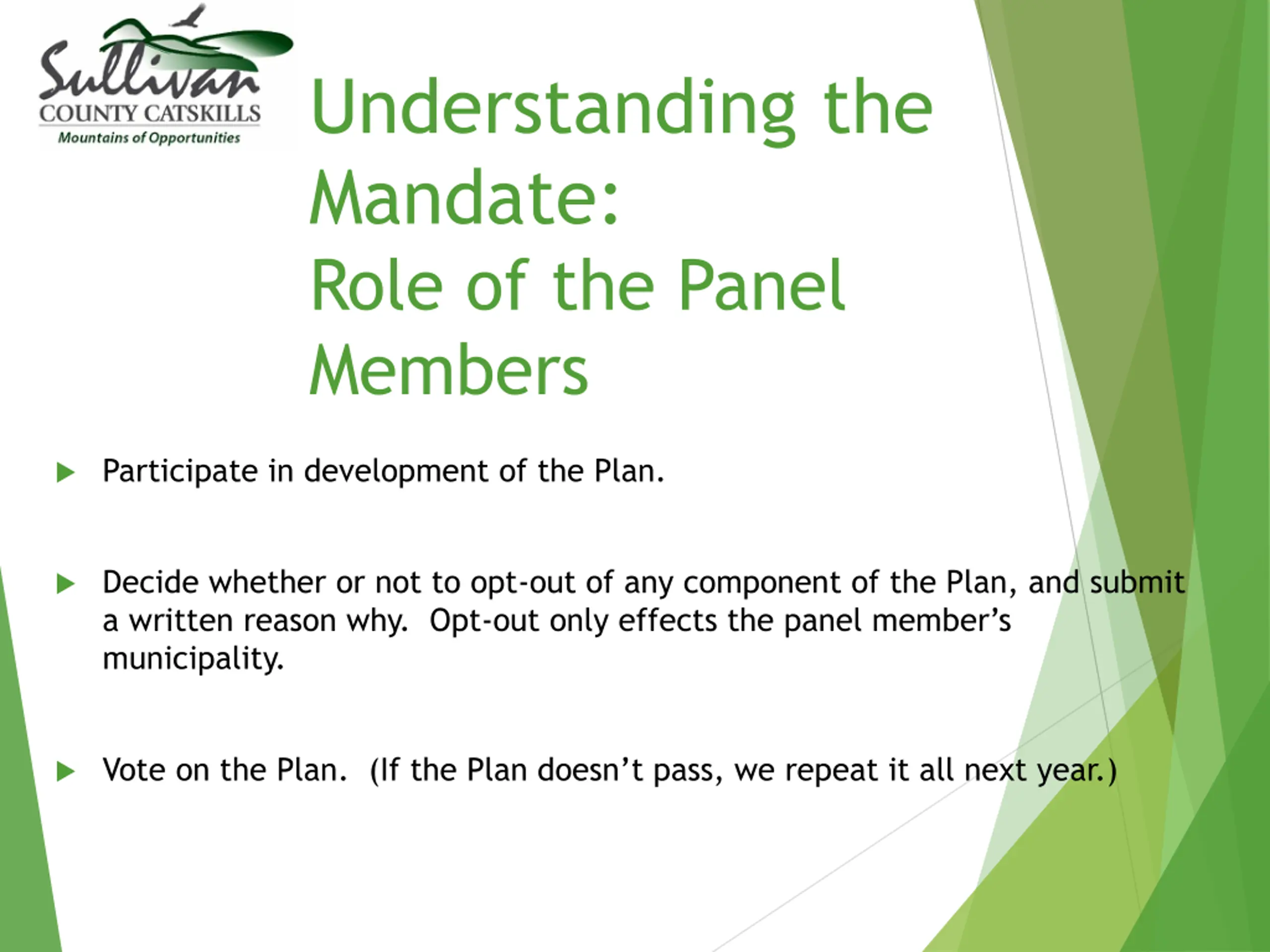 Sullivan
COUNTY CATSKILLS
Mountains of Opportunities

Understanding the Mandate:
Role of the Panel Members

Participate in development of the Plan.

Decide whether or not to opt-out of any component of the Plan, and submit a written reason why. Opt-out only effects the panel member's municipality.

Vote on the Plan. (If the Plan doesn't pass, we repeat it all next year.)